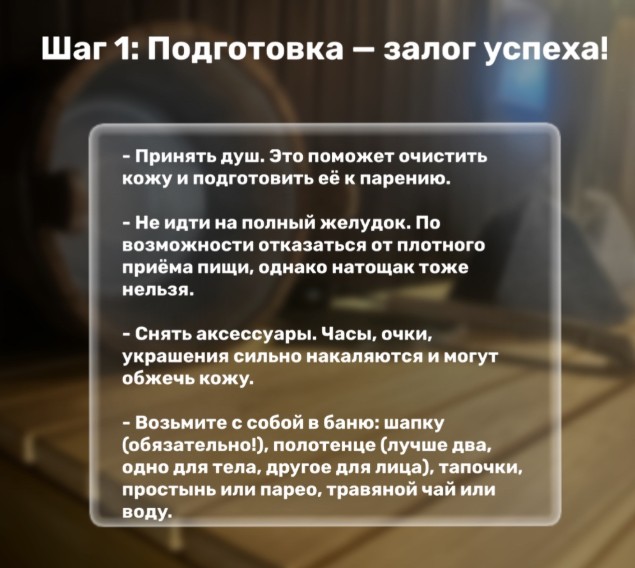 Шаг 1: Подготовка — залог успеха!

- Принять душ. Это поможет очистить кожу и подготовить её к парению.

- Не идти на полный желудок. По возможности отказаться от плотного приёма пищи, однако натощак тоже нельзя.

- Снять аксессуары. Часы, очки, украшения сильно накаляются и могут обжечь кожу.

- Возьмите с собой в баню: шапку (обязательно!), полотенце (лучше два, одно для тела, другое для лица), тапочки, простынь или парео, травяной чай или воду.